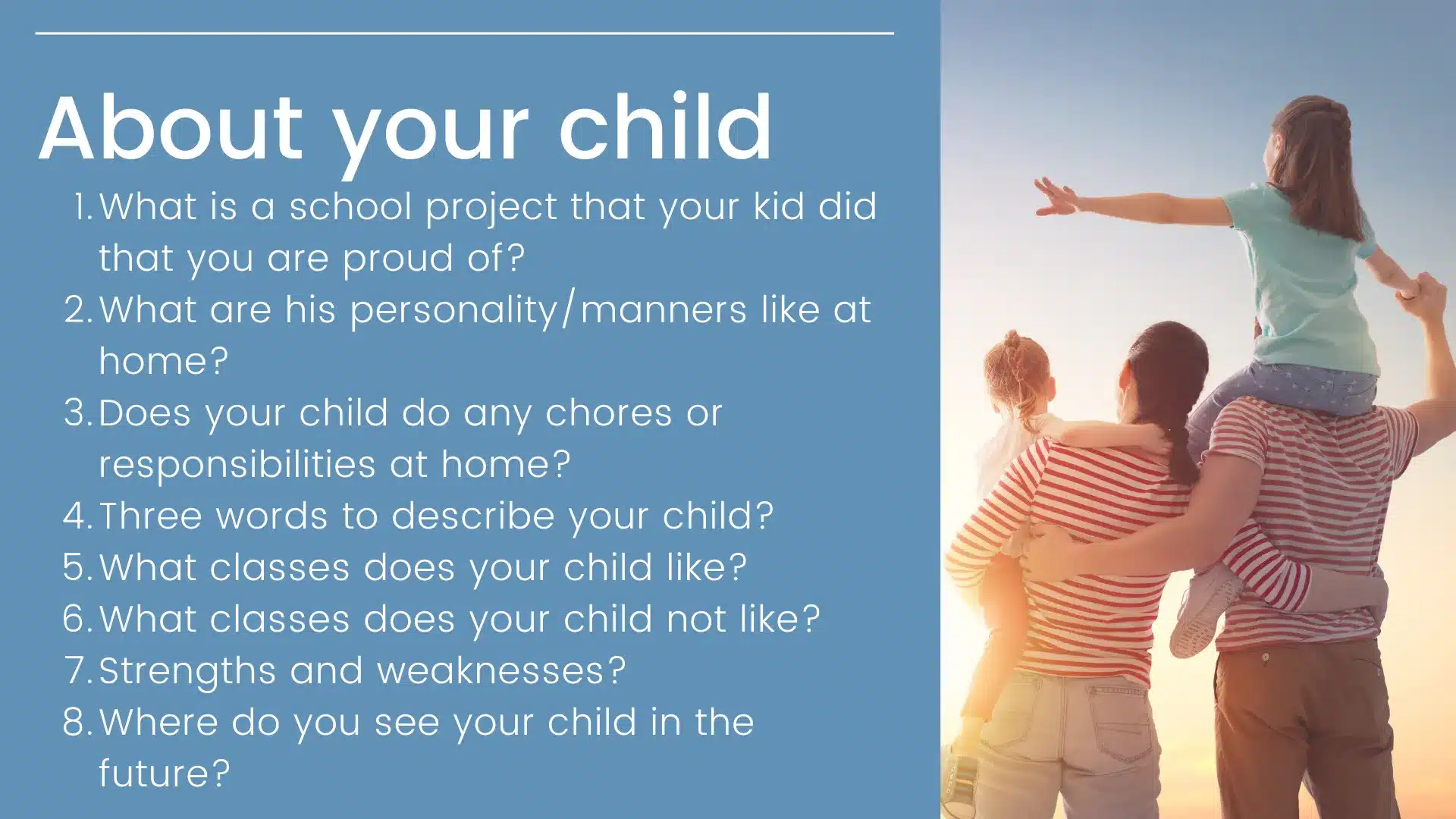 About your child

1. What is a school project that your kid did that you are proud of?
2. What are his personality/manners like at home?
3. Does your child do any chores or responsibilities at home?
4. Three words to describe your child?
5. What classes does your child like?
6. What classes does your child not like?
7. Strengths and weaknesses?
8. Where do you see your child in the future?